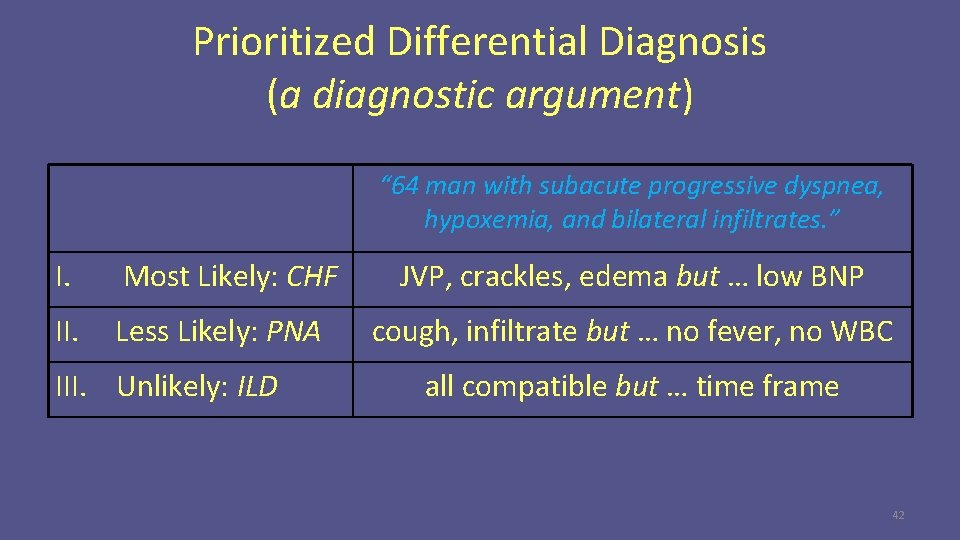 Prioritized Differential Diagnosis
(a diagnostic argument)

| | “64 man with subacute progressive dyspnea, hypoxemia, and bilateral infiltrates.” |
|---|---|
| I. Most Likely: CHF | JVP, crackles, edema but … low BNP |
| II. Less Likely: PNA | cough, infiltrate but … no fever, no WBC |
| III. Unlikely: ILD | all compatible but … time frame |

42